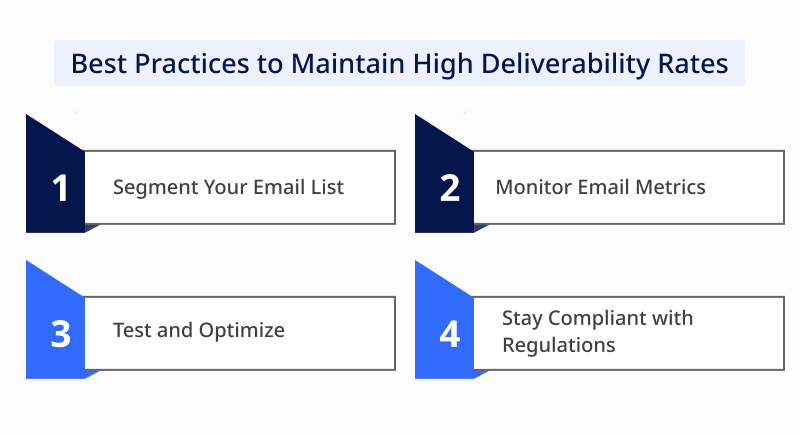 Best Practices to Maintain High Deliverability Rates

1 Segment Your Email List

2 Monitor Email Metrics

3 Test and Optimize

4 Stay Compliant with Regulations